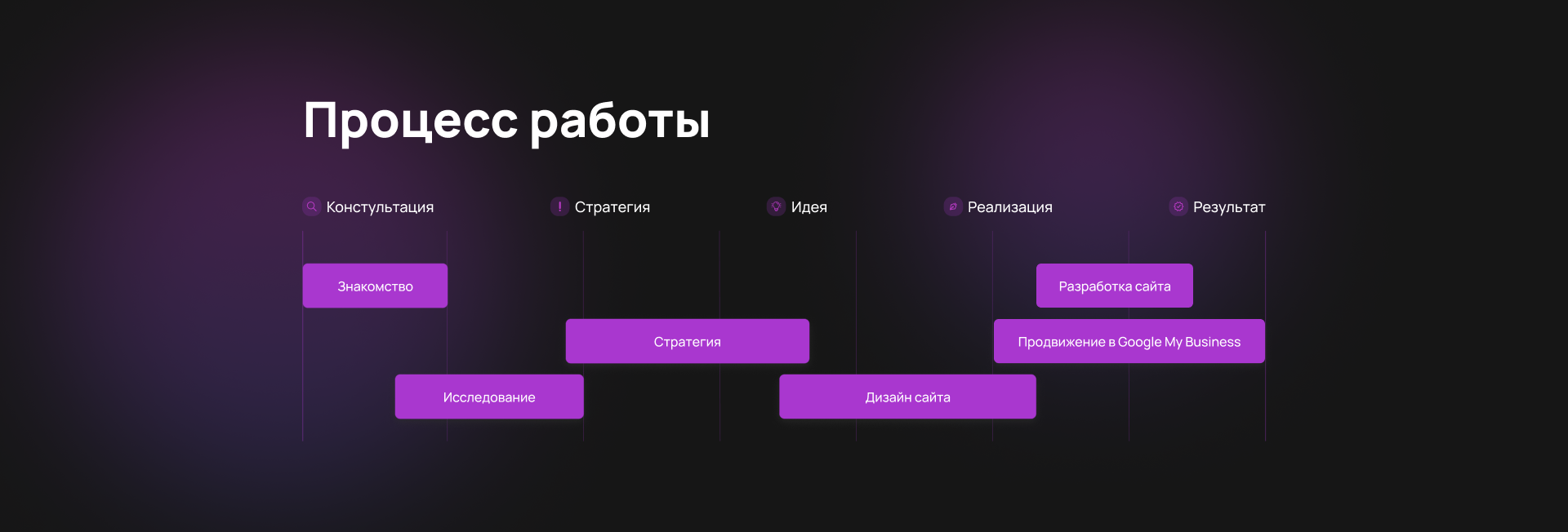 Процесс работы

Констультация

Стратегия

Идея

Реализация

Результат

Знакомство

Разработка сайта

Стратегия

Продвижение в Google My Business

Исследование

Дизайн сайта